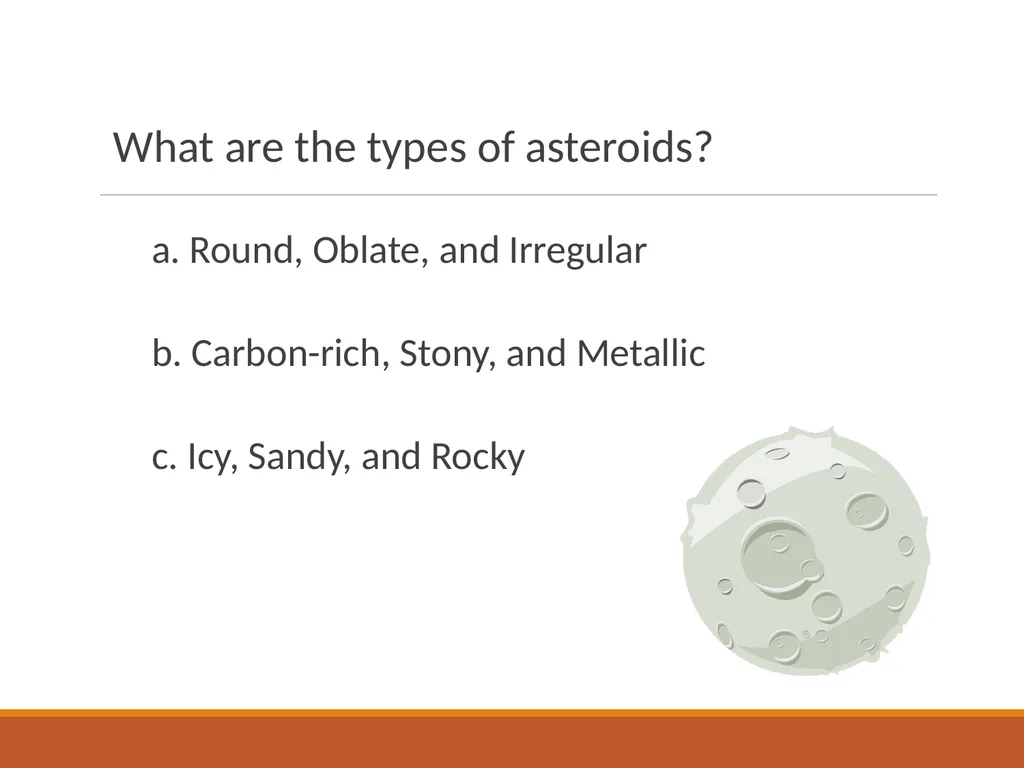 What are the types of asteroids?

a. Round, Oblate, and Irregular

b. Carbon-rich, Stony, and Metallic

c. Icy, Sandy, and Rocky